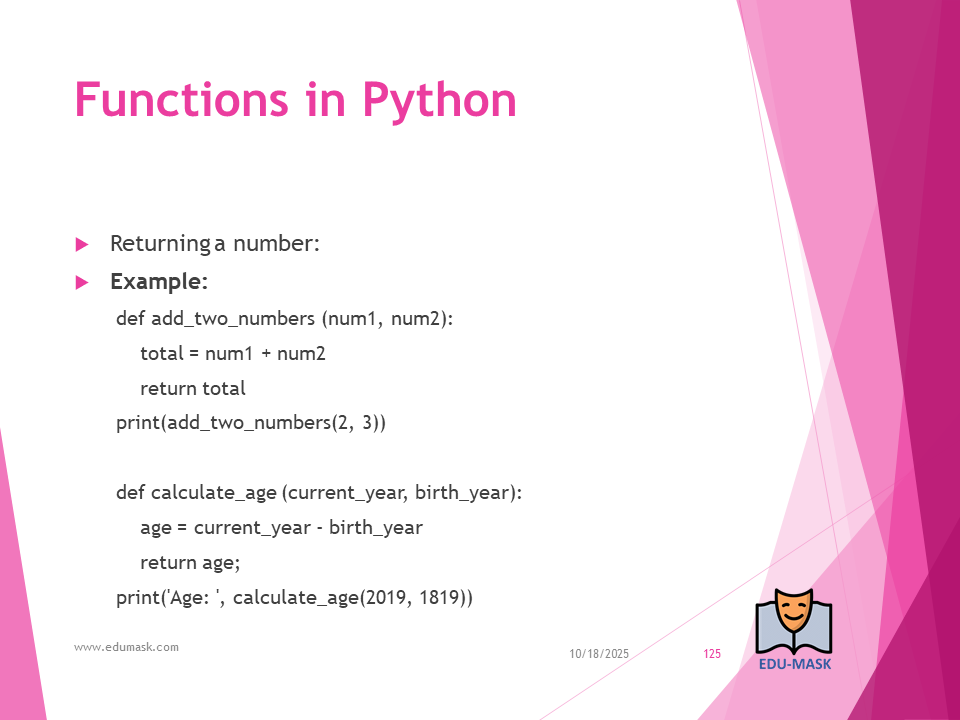 Functions in Python

Returning a number:

Example:

def add_two_numbers (num1, num2):
    total = num1 + num2
    return total
print(add_two_numbers(2, 3))

def calculate_age (current_year, birth_year):
    age = current_year - birth_year
    return age;
print('Age: ', calculate_age(2019, 1819))

www.edumask.com

10/18/2025

125

EDU-MASK